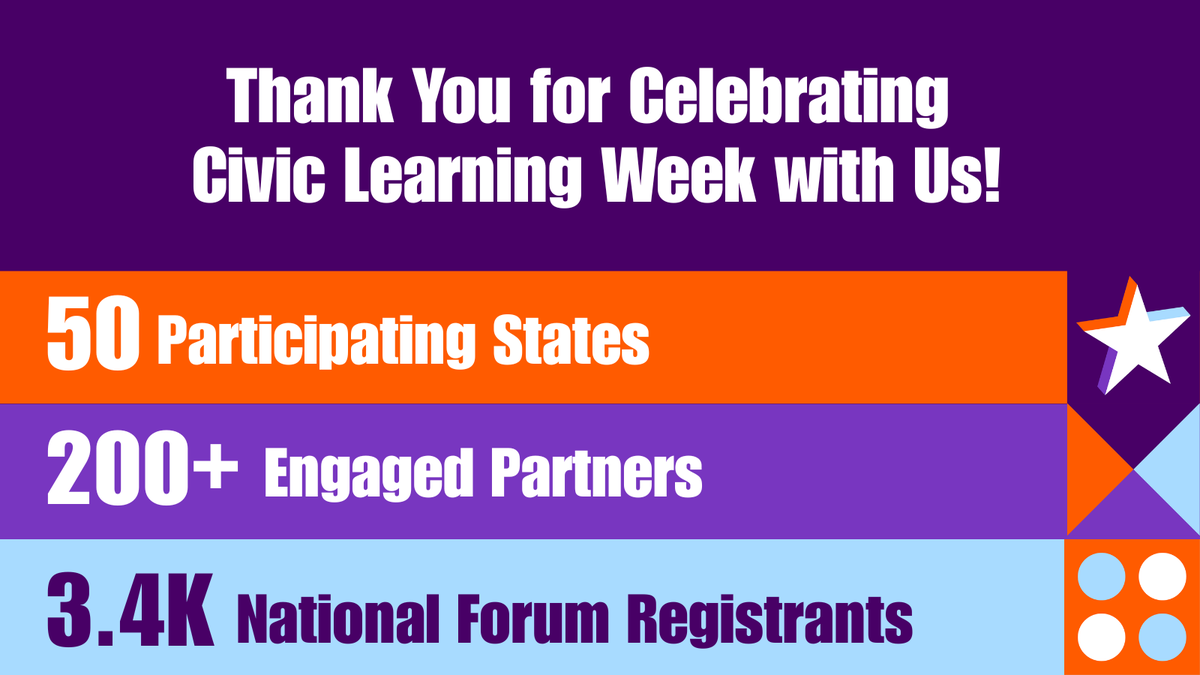 Thank You for Celebrating Civic Learning Week with Us!

50 Participating States

200+ Engaged Partners

3.4K National Forum Registrants